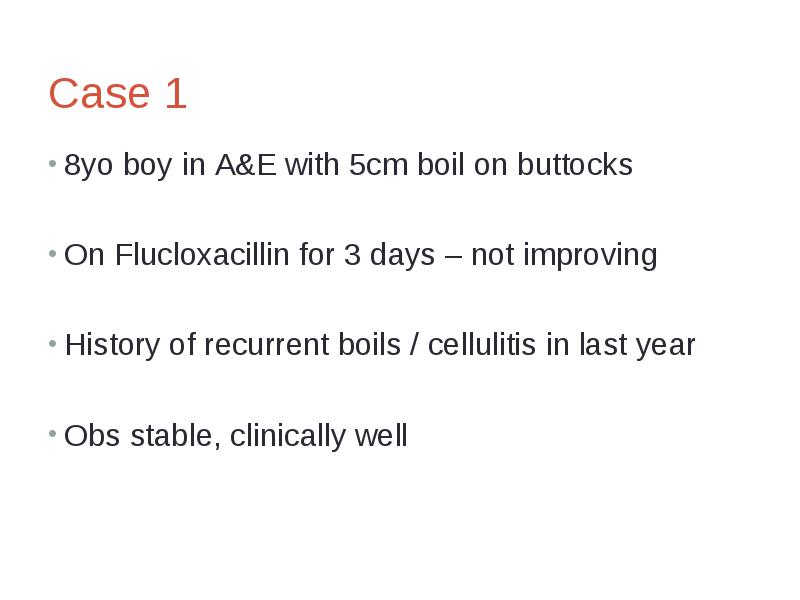 Case 1

• 8yo boy in A&E with 5cm boil on buttocks

• On Flucloxacillin for 3 days – not improving

• History of recurrent boils / cellulitis in last year

• Obs stable, clinically well